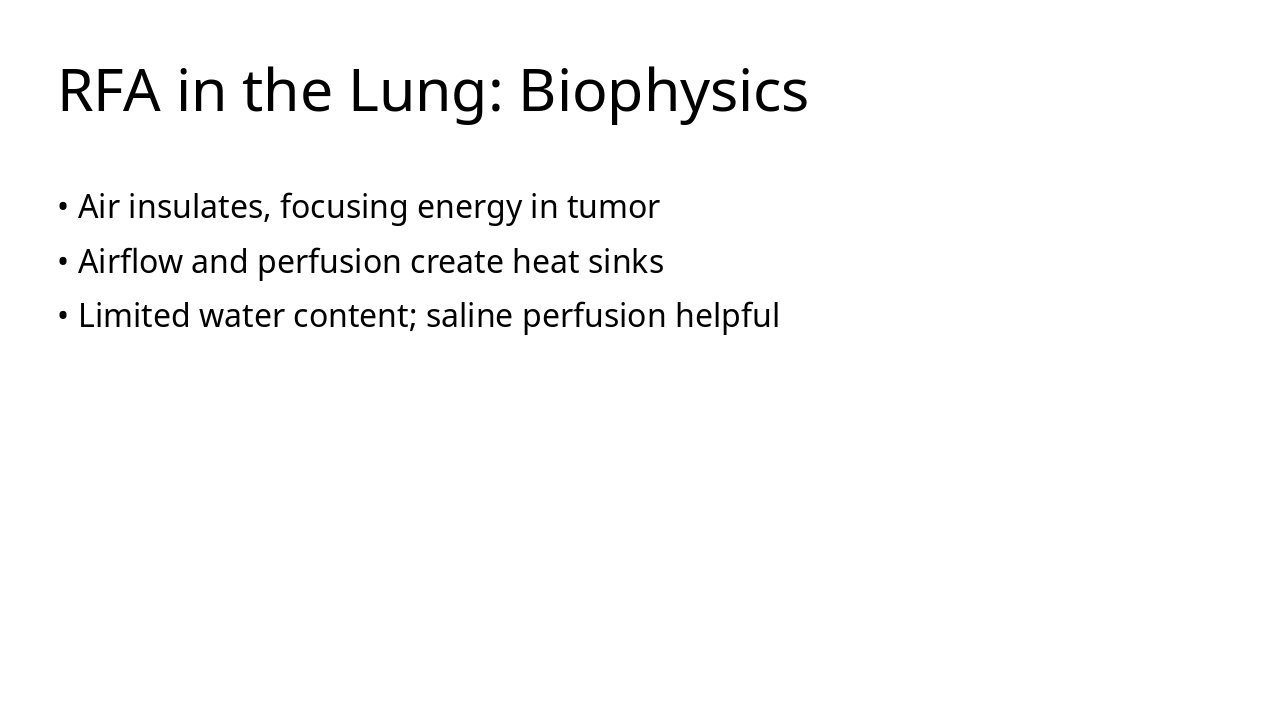 RFA in the Lung: Biophysics

• Air insulates, focusing energy in tumor
• Airflow and perfusion create heat sinks
• Limited water content; saline perfusion helpful